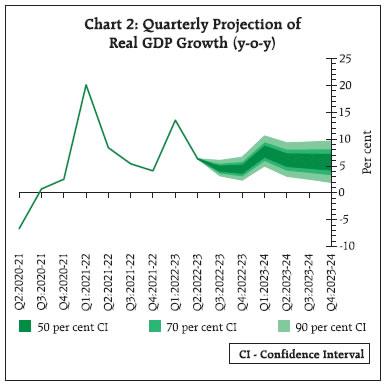 Chart 2: Quarterly Projection of Real GDP Growth (y-o-y)

25
20
15
10
5
0
-5
-10

Per cent

Q2:2020-21
Q3:2020-21
Q4:2020-21
Q1:2021-22
Q2:2021-22
Q3:2021-22
Q4:2021-22
Q1:2022-23
Q2:2022-23
Q3:2022-23
Q4:2022-23
Q1:2023-24
Q2:2023-24
Q3:2023-24
Q4:2023-24

50 per cent CI
70 per cent CI
90 per cent CI

CI - Confidence Interval